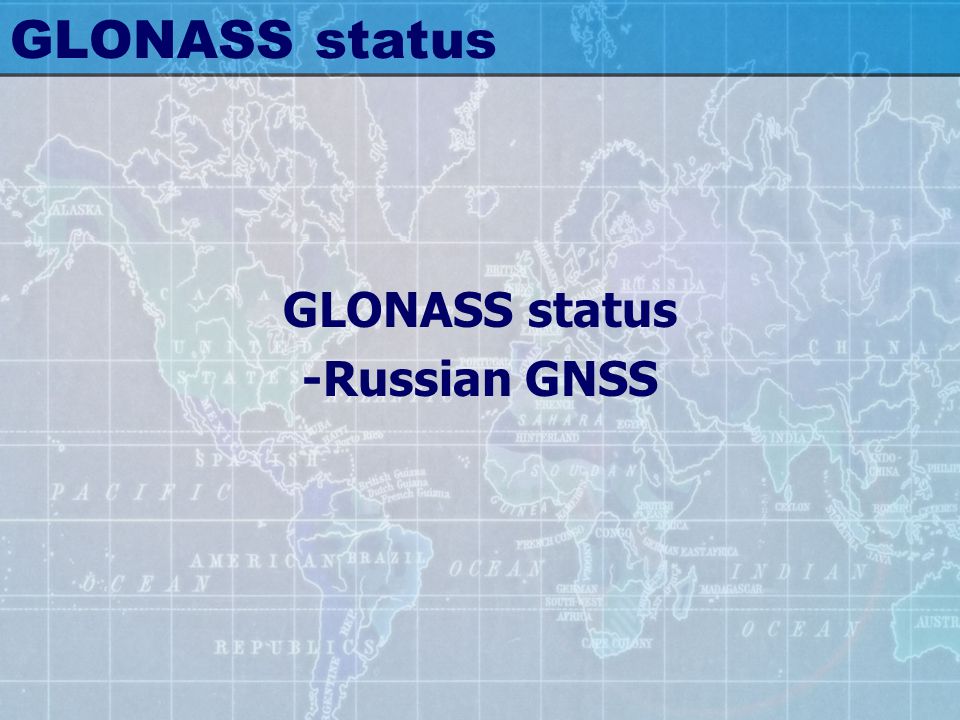 GLONASS status

GLONASS status
-Russian GNSS